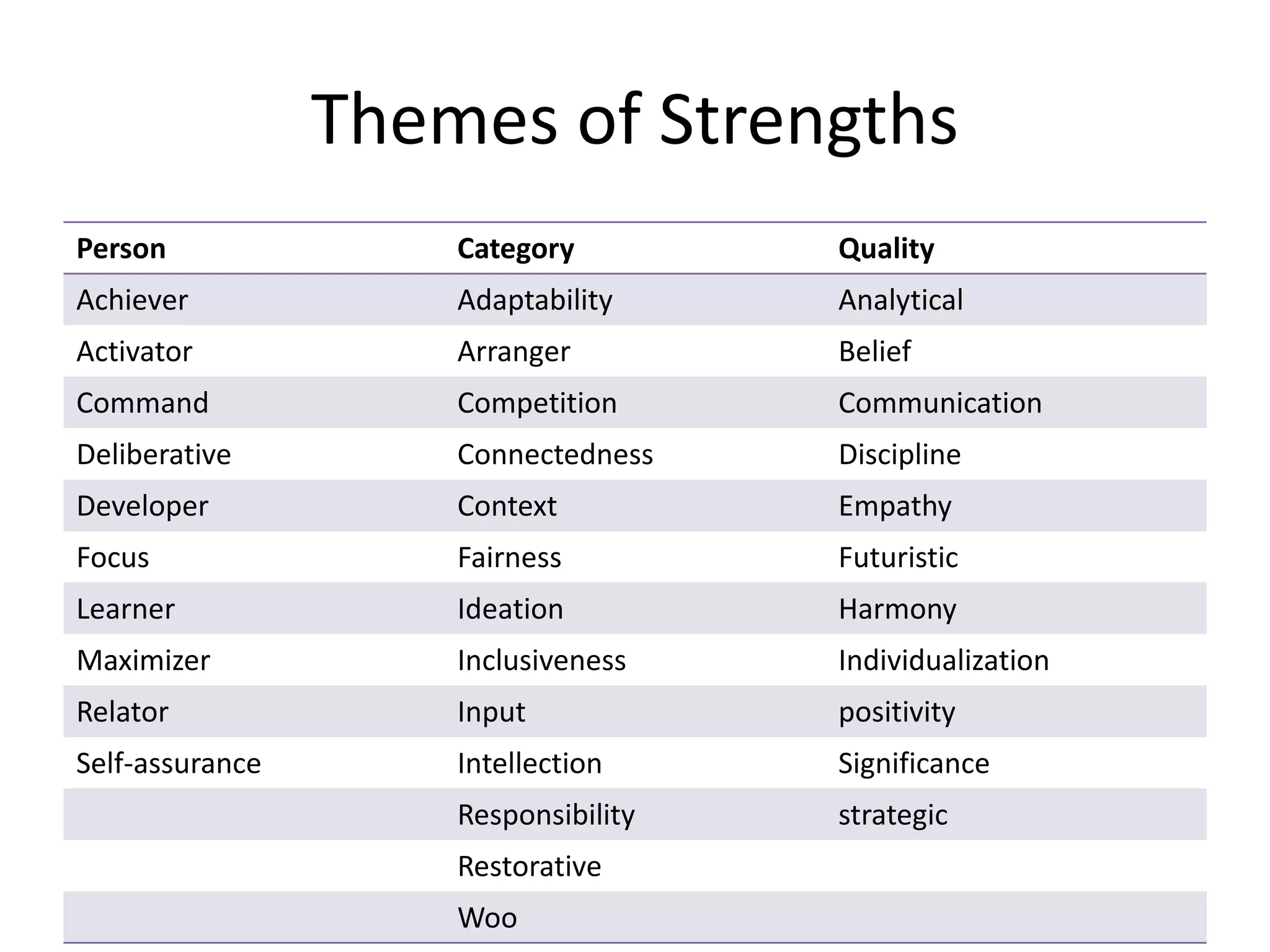 Themes of Strengths

| Person | Category | Quality |
|---|---|---|
| Achiever | Adaptability | Analytical |
| Activator | Arranger | Belief |
| Command | Competition | Communication |
| Deliberative | Connectedness | Discipline |
| Developer | Context | Empathy |
| Focus | Fairness | Futuristic |
| Learner | Ideation | Harmony |
| Maximizer | Inclusiveness | Individualization |
| Relator | Input | positivity |
| Self-assurance | Intellection | Significance |
| | Responsibility | strategic |
| | Restorative | |
| | Woo | |